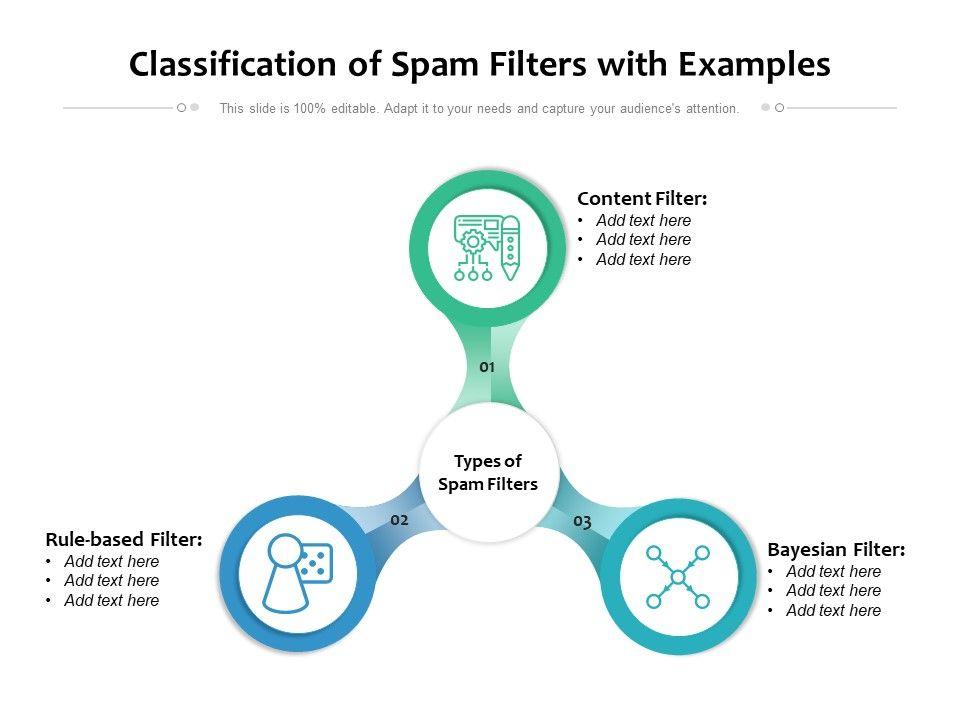 Classification of Spam Filters with Examples

This slide is 100% editable. Adapt it to your needs and capture your audience's attention.

Content Filter:
• Add text here
• Add text here
• Add text here

01

Types of Spam Filters

02

03

Rule-based Filter:
• Add text here
• Add text here
• Add text here

Bayesian Filter:
• Add text here
• Add text here
• Add text here